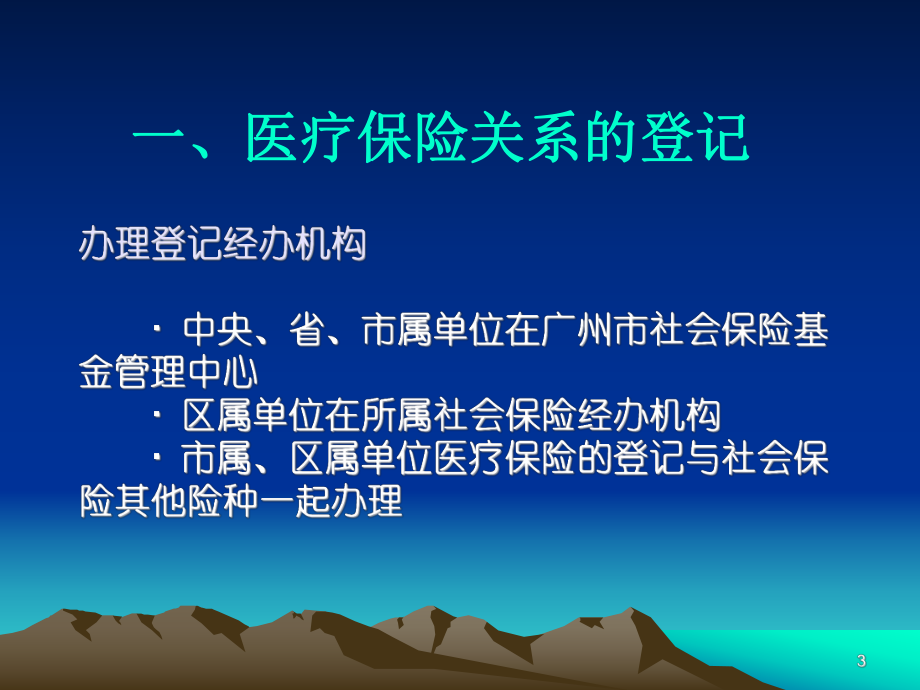 一、医疗保险关系的登记

办理登记经办机构

· 中央、省、市属单位在广州市社会保险基金管理中心

· 区属单位在所属社会保险经办机构

· 市属、区属单位医疗保险的登记与社会保险其他险种一起办理

3